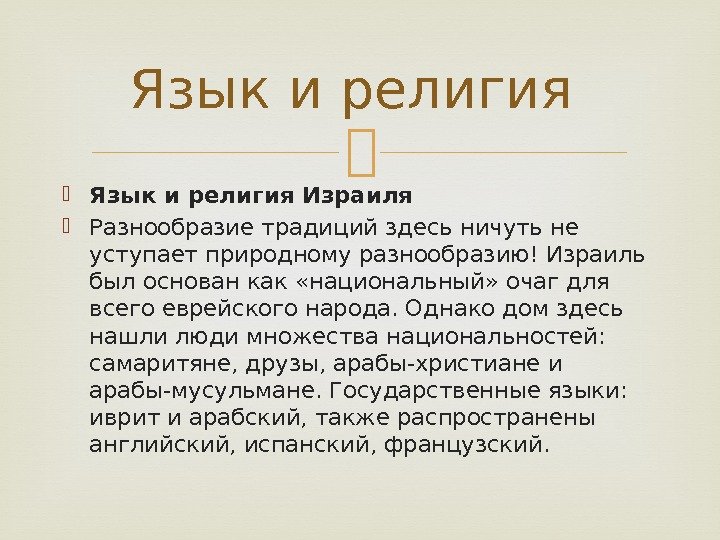 Язык и религия

Язык и религия Израиля

Разнообразие традиций здесь ничуть не уступает природному разнообразию! Израиль был основан как «национальный» очаг для всего еврейского народа. Однако дом здесь нашли люди множества национальностей: самаритяне, друзы, арабы-христиане и арабы-мусульмане. Государственные языки: иврит и арабский, также распространены английский, испанский, французский.